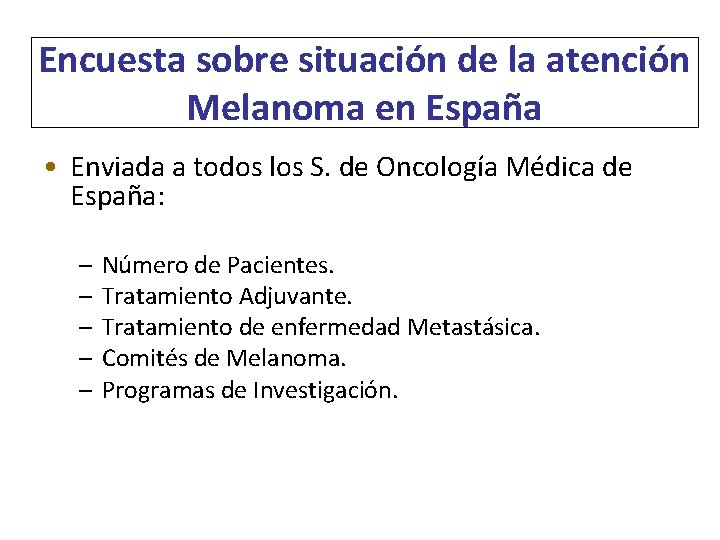 Encuesta sobre situación de la atención Melanoma en España

• Enviada a todos los S. de Oncología Médica de España:

– Número de Pacientes.
– Tratamiento Adjuvante.
– Tratamiento de enfermedad Metastásica.
– Comités de Melanoma.
– Programas de Investigación.